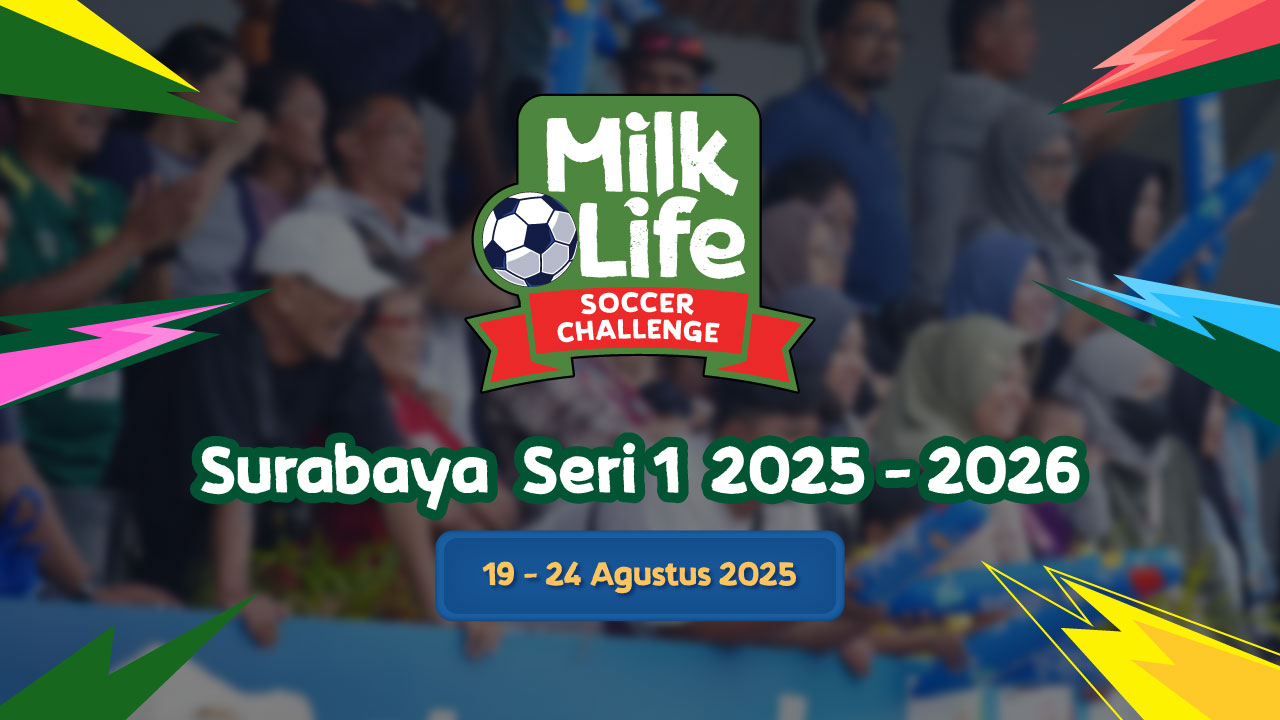 Milk Life
SOCCER CHALLENGE

Surabaya Seri 1 2025 - 2026

19 - 24 Agustus 2025